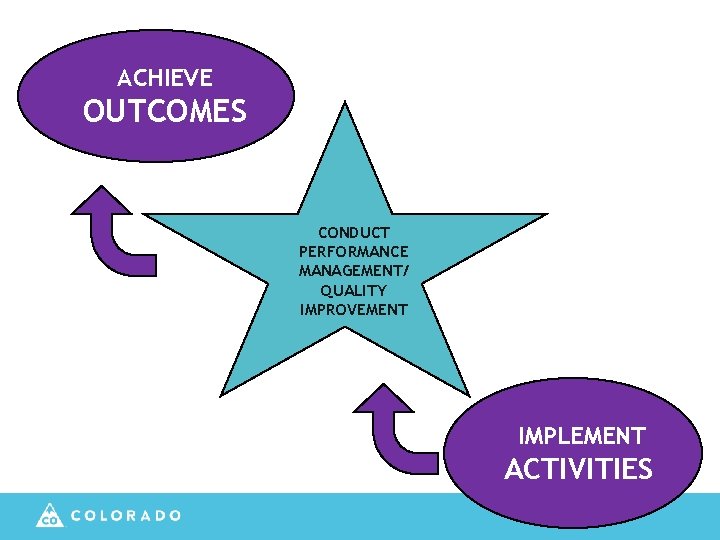 ACHIEVE
OUTCOMES

CONDUCT
PERFORMANCE
MANAGEMENT/
QUALITY
IMPROVEMENT

IMPLEMENT
ACTIVITIES

CO COLORADO